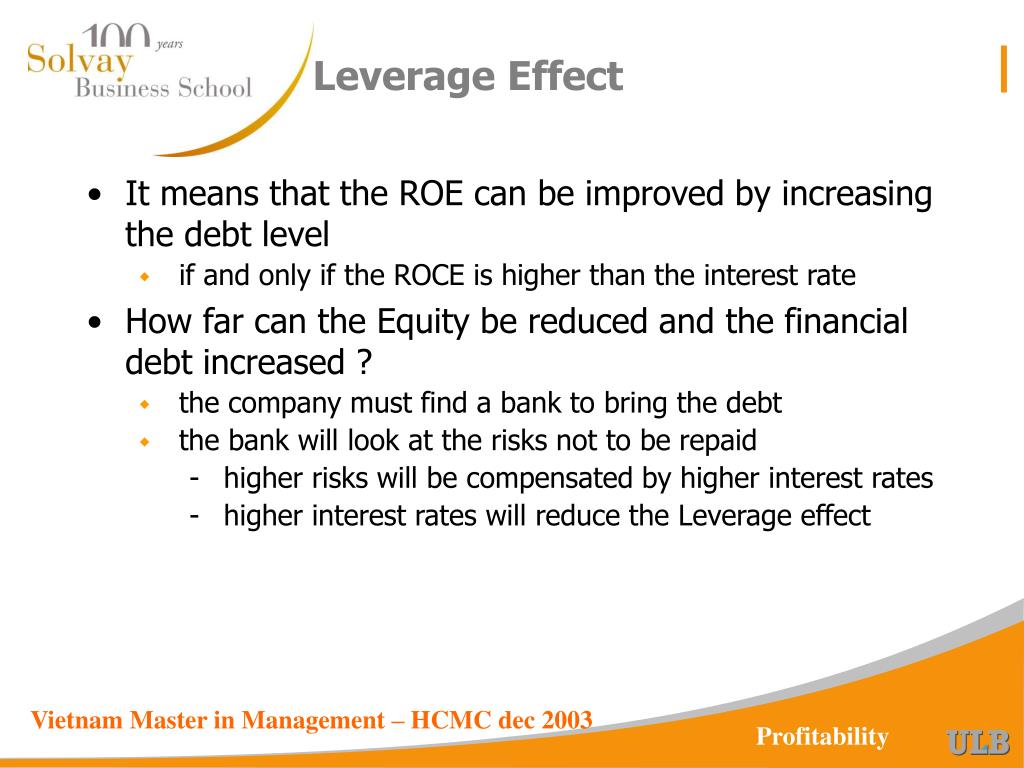 100 years
Solvay
Business School

Leverage Effect

• It means that the ROE can be improved by increasing the debt level
  ◆ if and only if the ROCE is higher than the interest rate
• How far can the Equity be reduced and the financial debt increased ?
  ◆ the company must find a bank to bring the debt
  ◆ the bank will look at the risks not to be repaid
    - higher risks will be compensated by higher interest rates
    - higher interest rates will reduce the Leverage effect

Vietnam Master in Management – HCMC dec 2003

Profitability

ULB